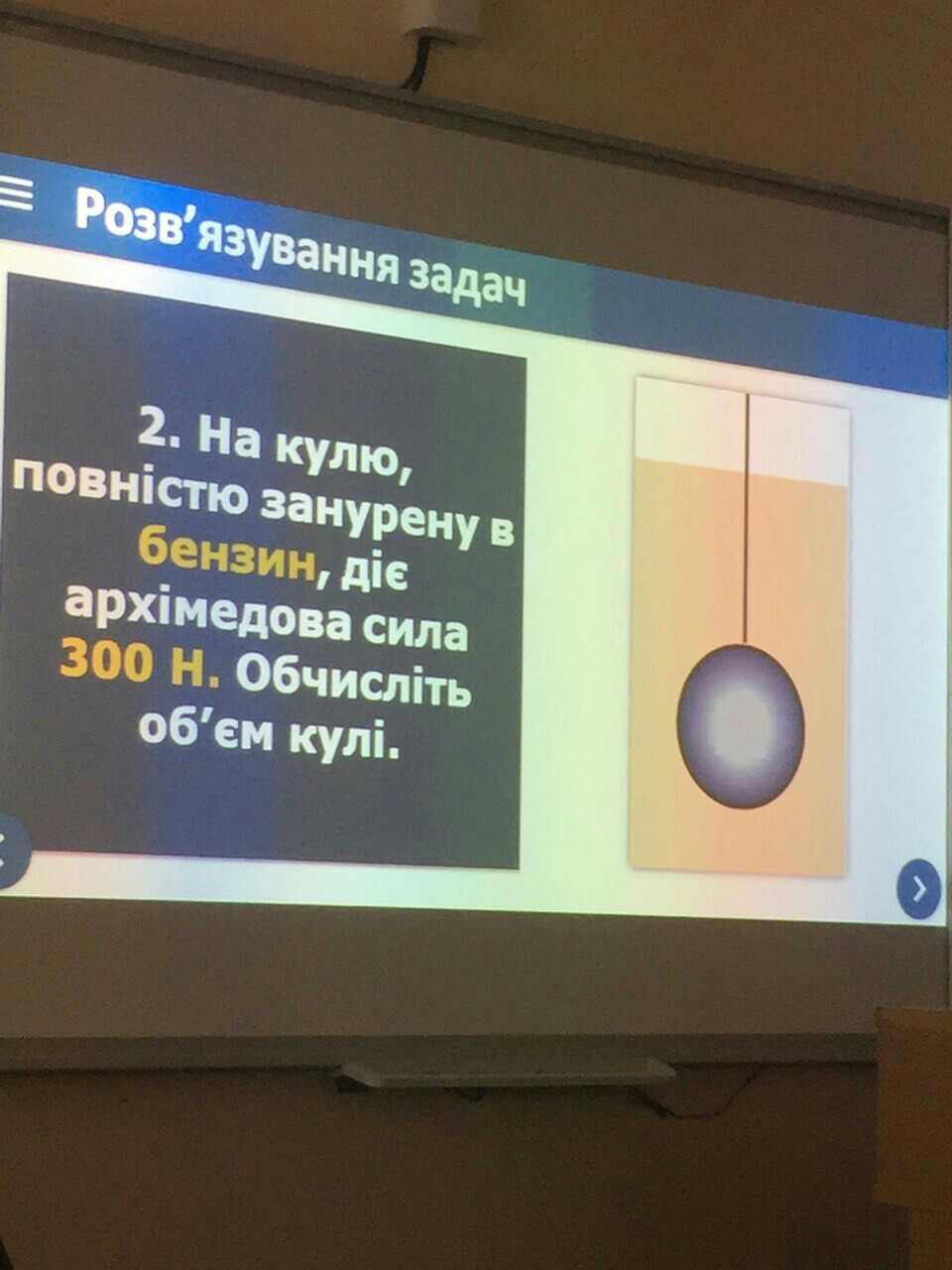 Розв'язування задач

2. На кулю, повністю занурену в бензин, діє архімедова сила 300 Н. Обчисліть об'єм кулі.